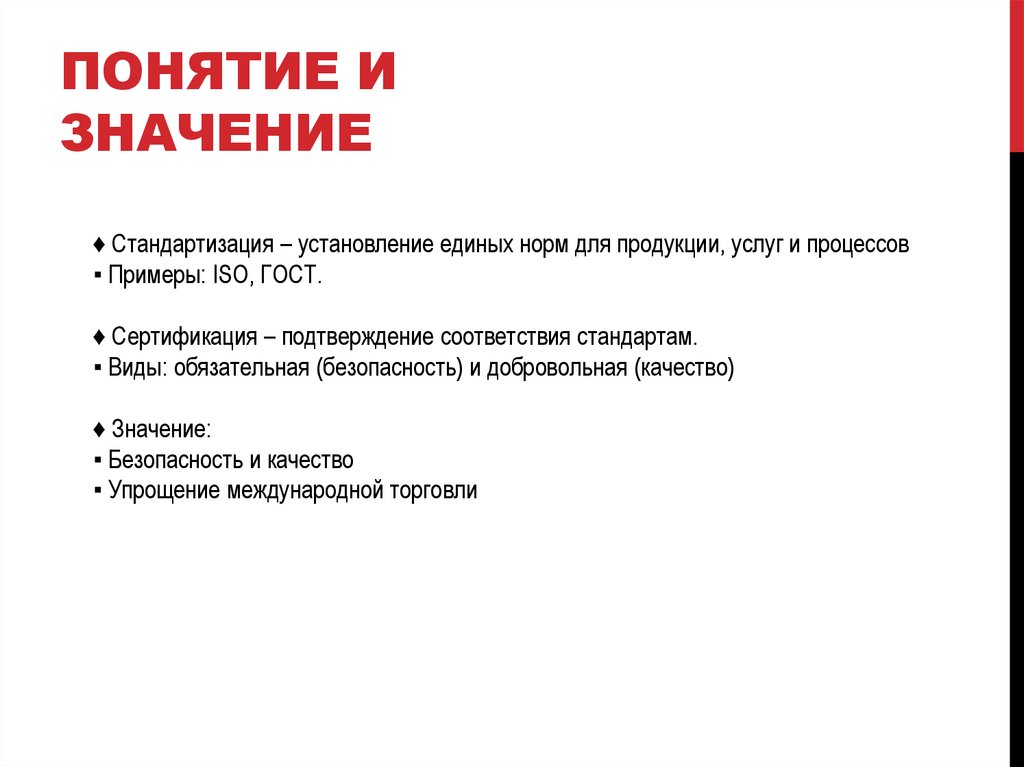 ПОНЯТИЕ И ЗНАЧЕНИЕ

♦ Стандартизация – установление единых норм для продукции, услуг и процессов
▪ Примеры: ISO, ГОСТ.

♦ Сертификация – подтверждение соответствия стандартам.
▪ Виды: обязательная (безопасность) и добровольная (качество)

♦ Значение:
▪ Безопасность и качество
▪ Упрощение международной торговли